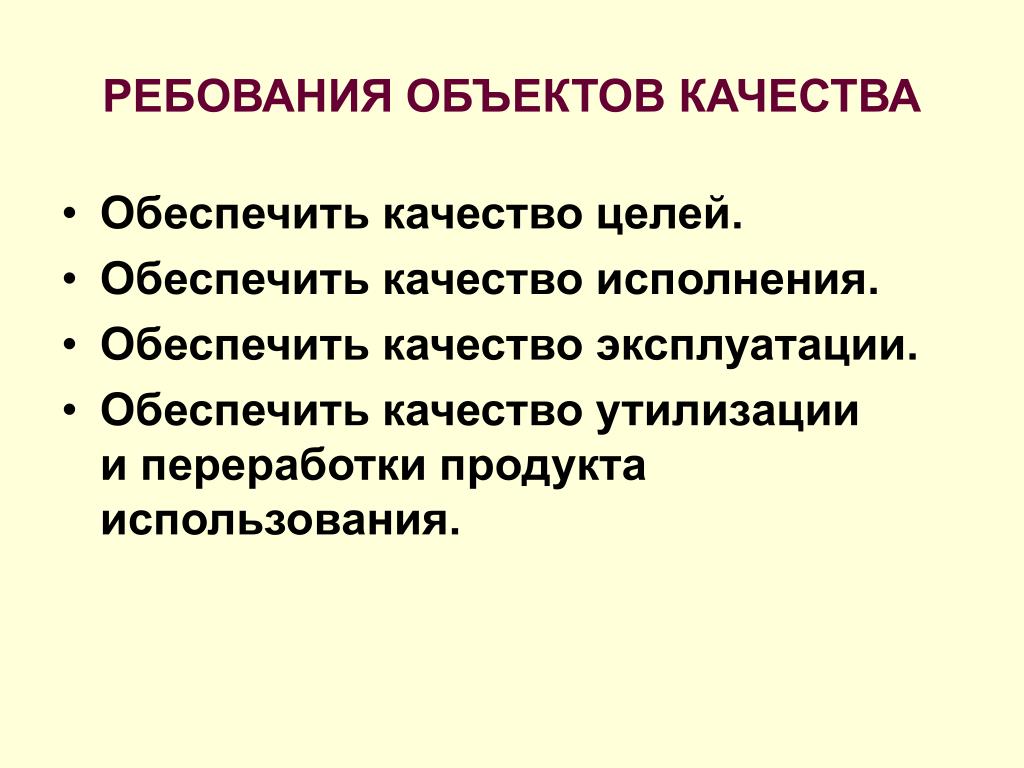 РЕБОВАНИЯ ОБЪЕКТОВ КАЧЕСТВА

• Обеспечить качество целей.
• Обеспечить качество исполнения.
• Обеспечить качество эксплуатации.
• Обеспечить качество утилизации и переработки продукта использования.